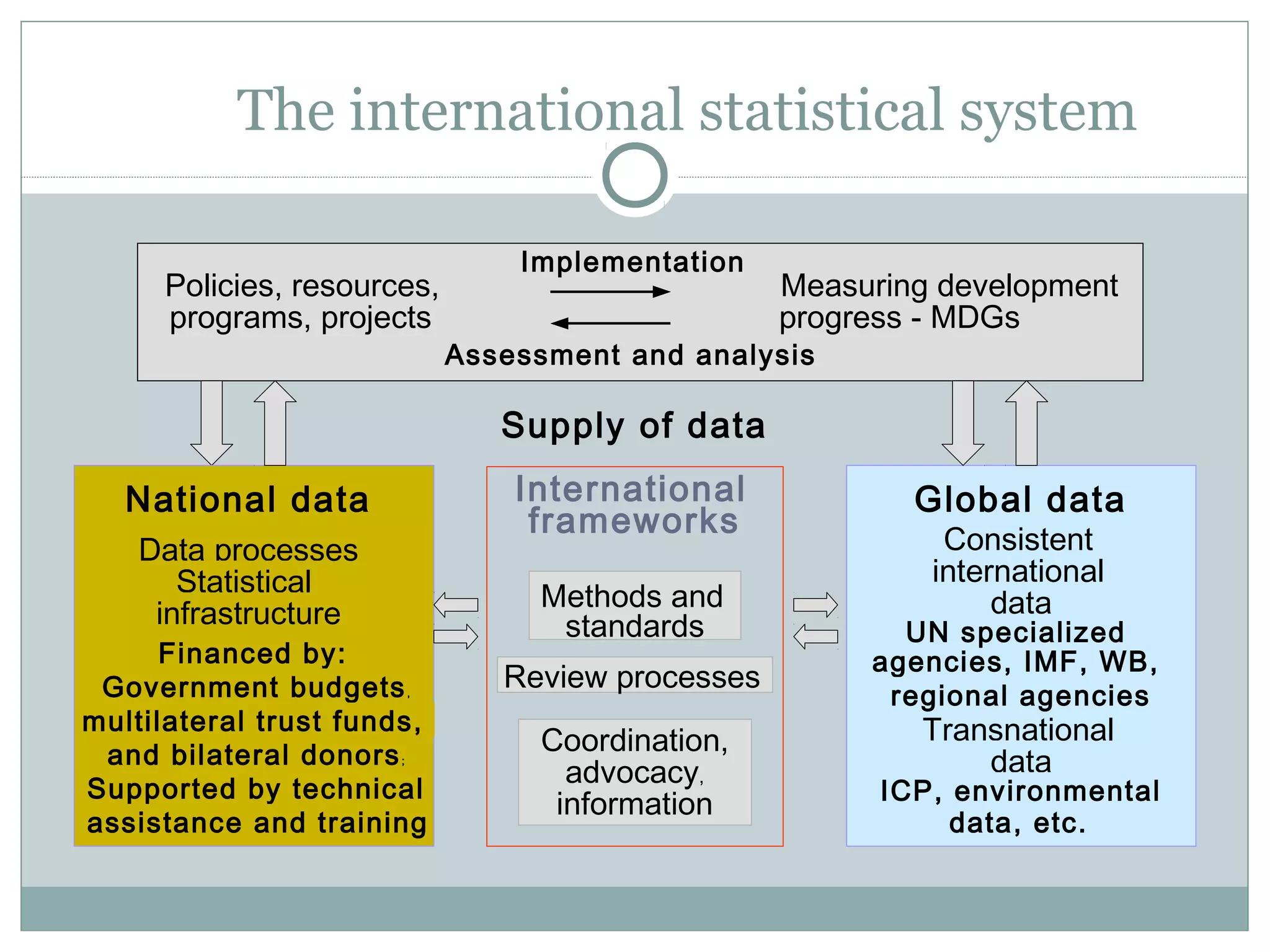 The international statistical system

Policies, resources, programs, projects

Implementation

Assessment and analysis

Measuring development progress - MDGs

Supply of data

National data

Data processes
Statistical infrastructure

Financed by:
Government budgets, multilateral trust funds, and bilateral donors;
Supported by technical assistance and training

International frameworks

Methods and standards

Review processes

Coordination, advocacy, information

Global data

Consistent international data
UN specialized agencies, IMF, WB, regional agencies
Transnational data
ICP, environmental data, etc.